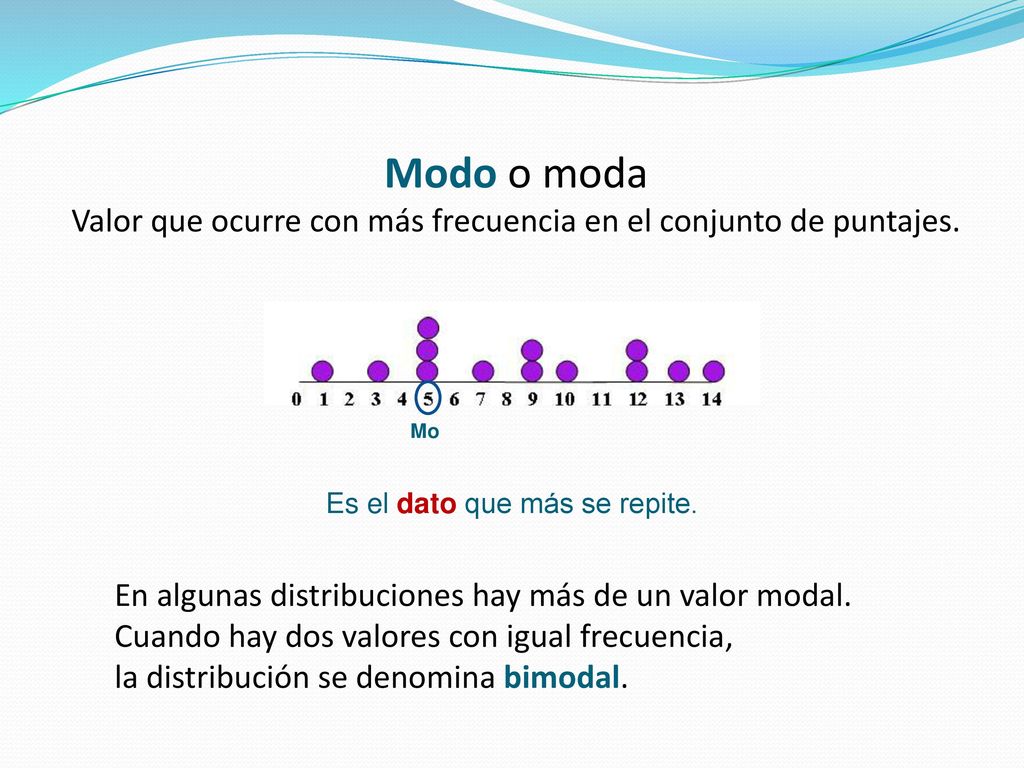 Modo o moda
Valor que ocurre con más frecuencia en el conjunto de puntajes.

0 1 2 3 4 5 6 7 8 9 10 11 12 13 14

Mo

Es el dato que más se repite.

En algunas distribuciones hay más de un valor modal.
Cuando hay dos valores con igual frecuencia,
la distribución se denomina bimodal.